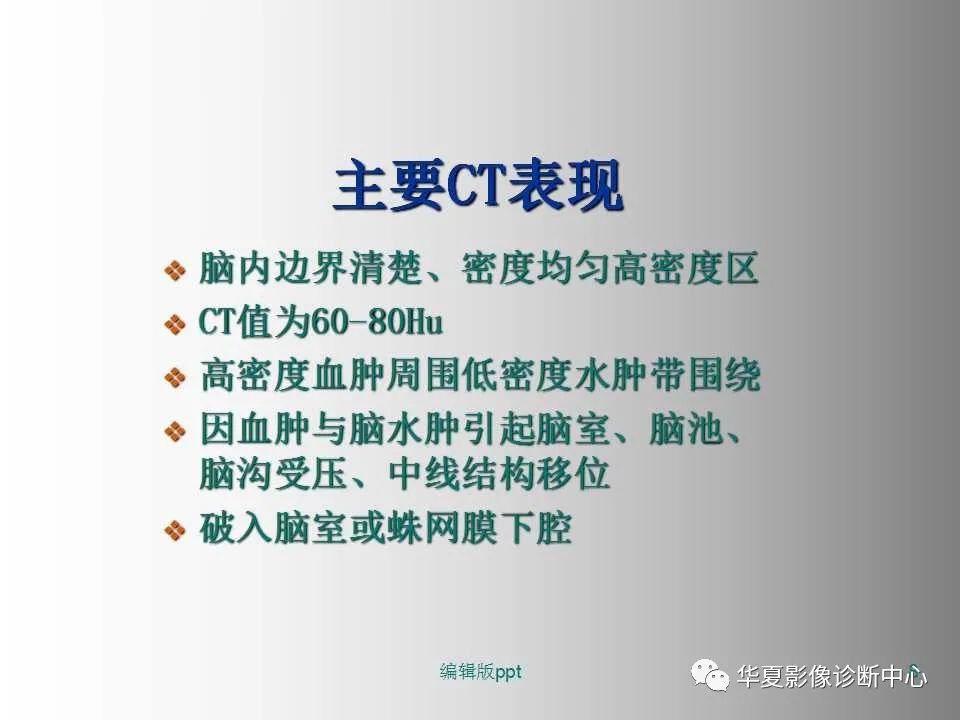 主要CT表现

❖ 脑内边界清楚、密度均匀高密度区
❖ CT值为60-80Hu
❖ 高密度血肿周围低密度水肿带围绕
❖ 因血肿与脑水肿引起脑室、脑池、脑沟受压、中线结构移位
❖ 破入脑室或蛛网膜下腔

编辑版ppt

华夏影像诊断中心